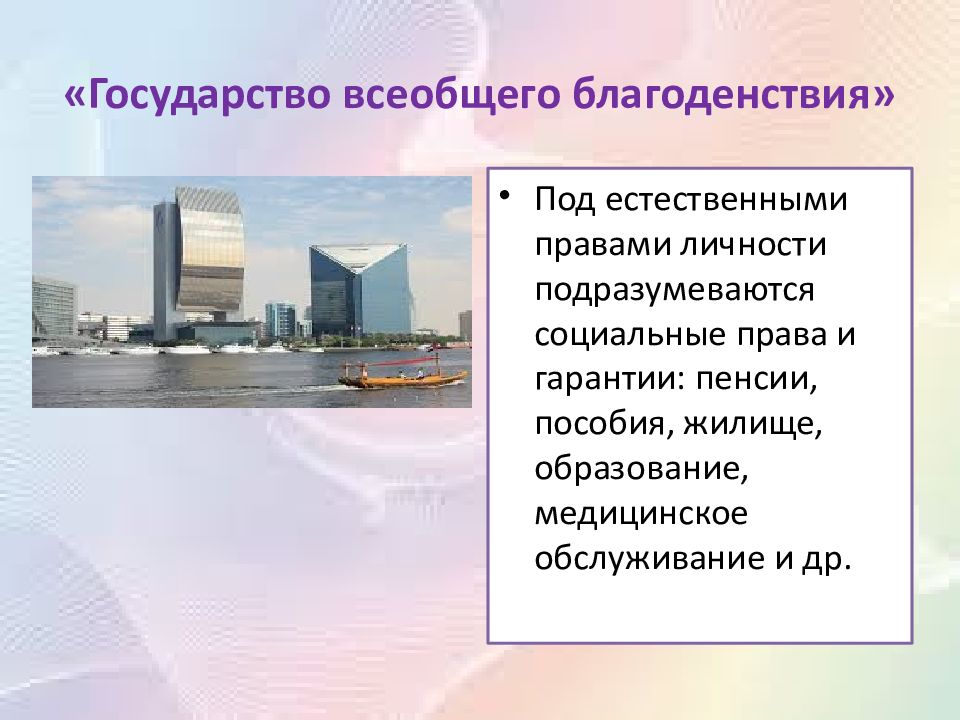 «Государство всеобщего благоденствия»

• Под естественными правами личности подразумеваются социальные права и гарантии: пенсии, пособия, жилище, образование, медицинское обслуживание и др.